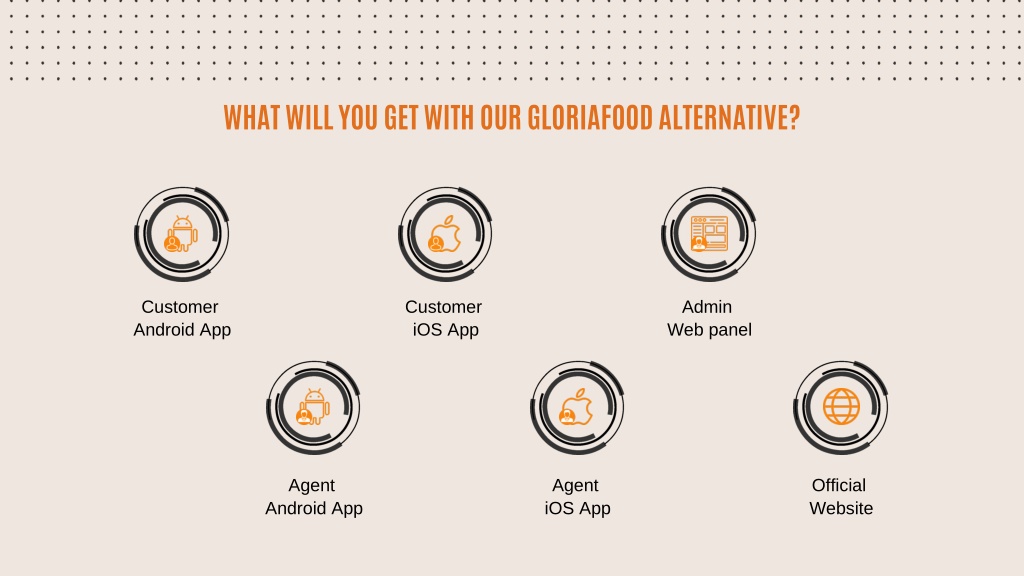 WHAT WILL YOU GET WITH OUR GLORIAFOOD ALTERNATIVE?

Customer Android App

Customer iOS App

Admin Web panel

Agent Android App

Agent iOS App

Official Website